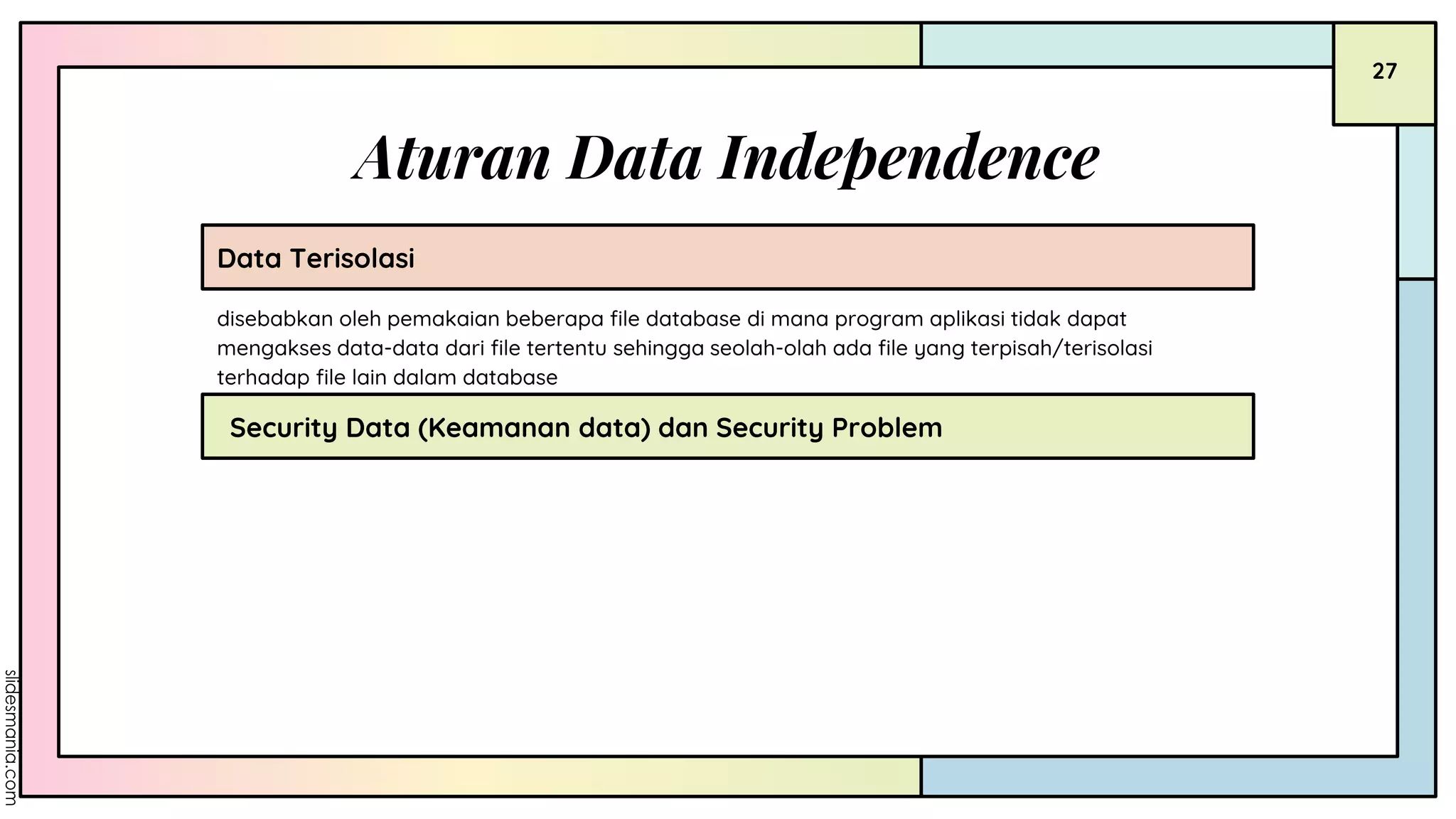 27

Aturan Data Independence

Data Terisolasi

disebabkan oleh pemakaian beberapa file database di mana program aplikasi tidak dapat mengakses data-data dari file tertentu sehingga seolah-olah ada file yang terpisah/terisolasi terhadap file lain dalam database

Security Data (Keamanan data) dan Security Problem

slidesmania.com